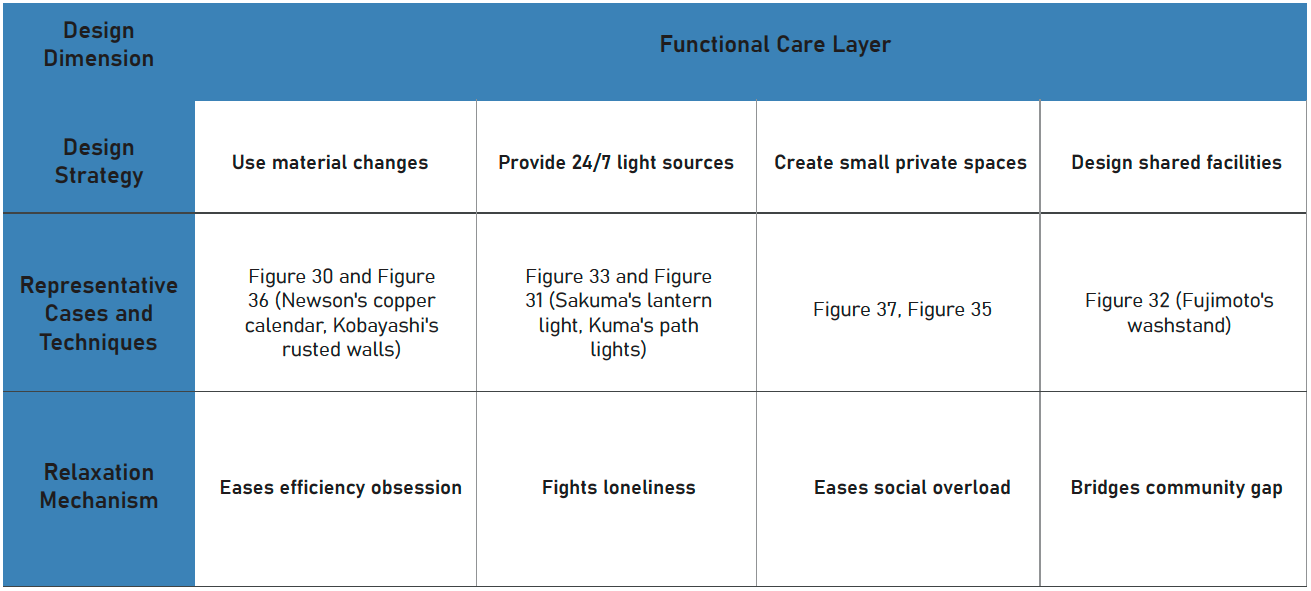 | Design Dimension | Functional Care Layer | | | |
|---|---|---|---|---|
| Design Strategy | Use material changes | Provide 24/7 light sources | Create small private spaces | Design shared facilities |
| Representative Cases and Techniques | Figure 30 and Figure 36 (Newson's copper calendar, Kobayashi's rusted walls) | Figure 33 and Figure 31 (Sakuma's lantern light, Kuma's path lights) | Figure 37, Figure 35 | Figure 32 (Fujimoto's washstand) |
| Relaxation Mechanism | Eases efficiency obsession | Fights loneliness | Eases social overload | Bridges community gap |